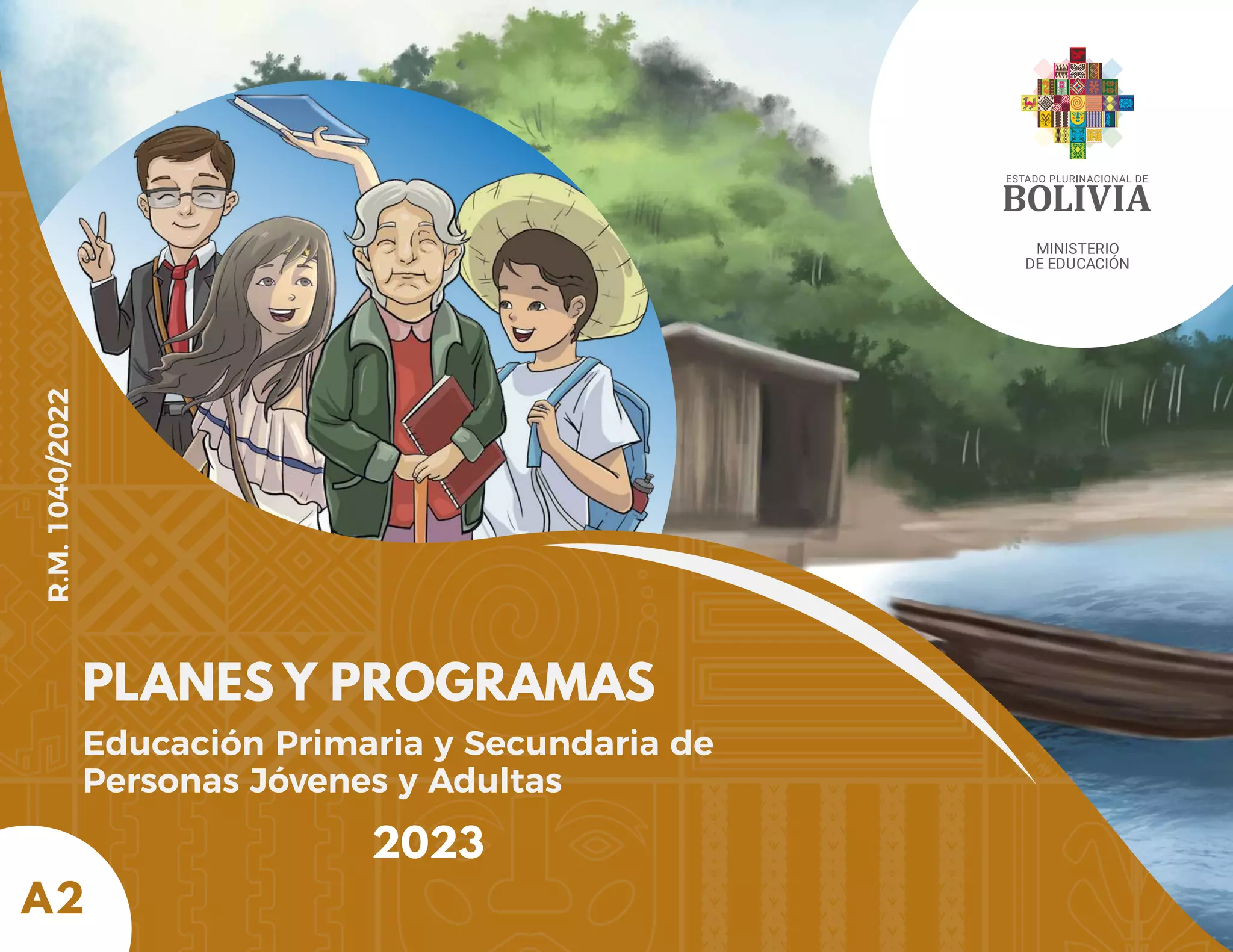 ESTADO PLURINACIONAL DE
BOLIVIA

MINISTERIO
DE EDUCACIÓN

R.M. 1040/2022

PLANES Y PROGRAMAS

Educación Primaria y Secundaria de Personas Jóvenes y Adultas

2023

A2